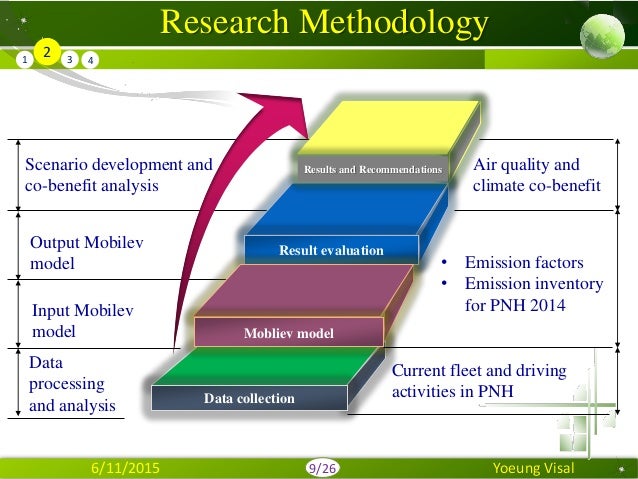 Research Methodology

1 2 3 4

Scenario development and co-benefit analysis

Output Mobilev model

Input Mobilev model

Data processing and analysis

Results and Recommendations

Result evaluation

Mobliev model

Data collection

Air quality and climate co-benefit

• Emission factors
• Emission inventory for PNH 2014

Current fleet and driving activities in PNH

6/11/2015

9/26

Yoeung Visal